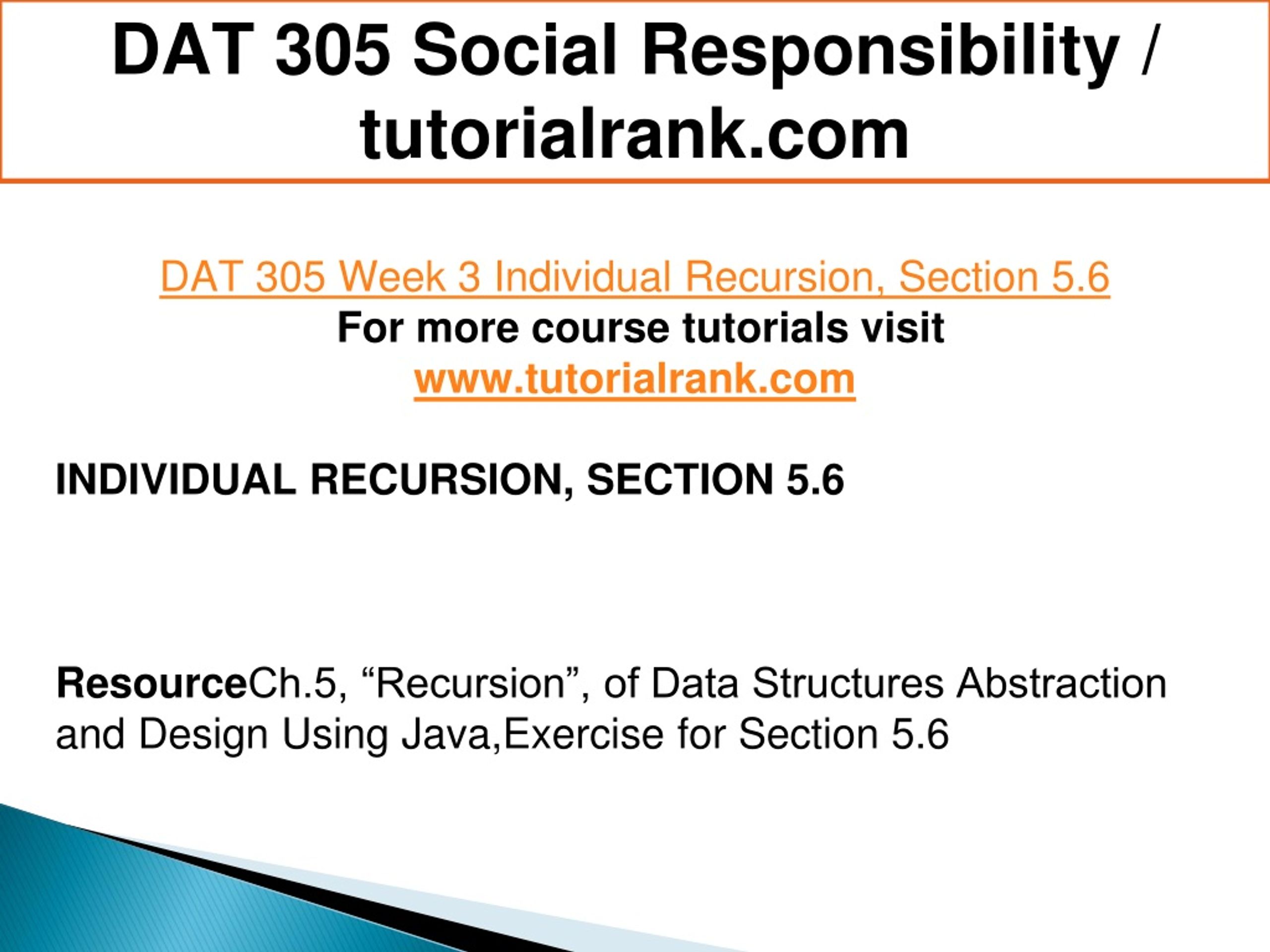 DAT 305 Social Responsibility / tutorialrank.com

DAT 305 Week 3 Individual Recursion, Section 5.6
For more course tutorials visit
www.tutorialrank.com

INDIVIDUAL RECURSION, SECTION 5.6

ResourceCh.5, “Recursion”, of Data Structures Abstraction and Design Using Java,Exercise for Section 5.6